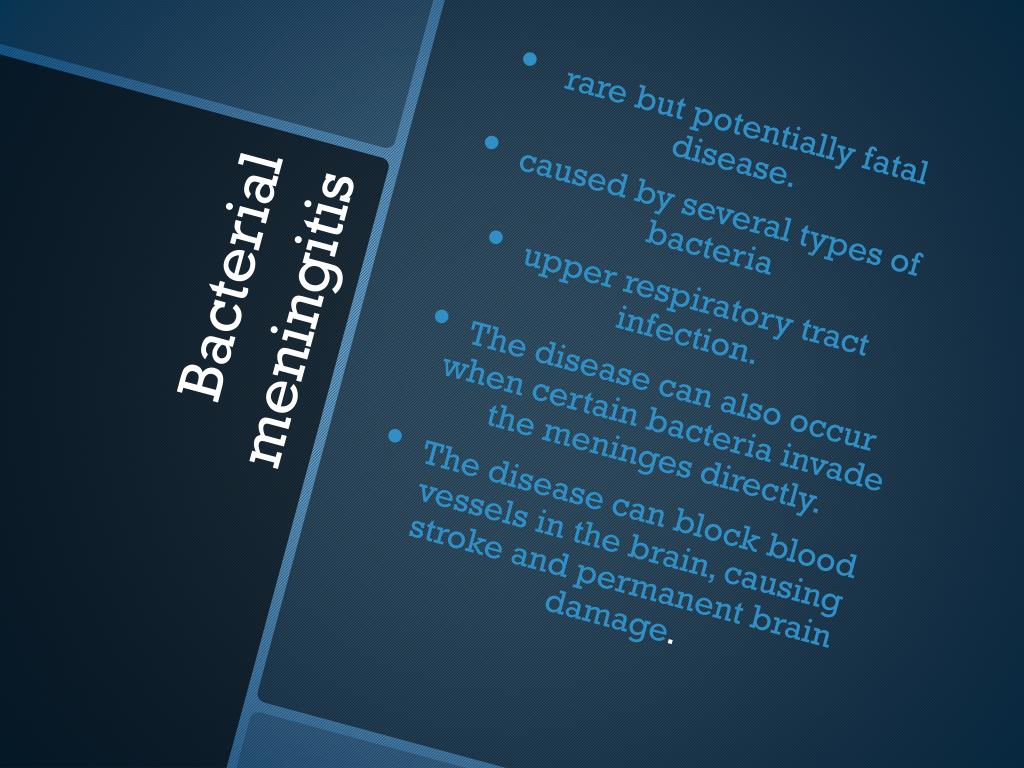 Bacterial meningitis

- rare but potentially fatal disease.
- caused by several types of bacteria
- upper respiratory tract infection.
- The disease can also occur when certain bacteria invade the meninges directly.
- The disease can block blood vessels in the brain, causing stroke and permanent brain damage.